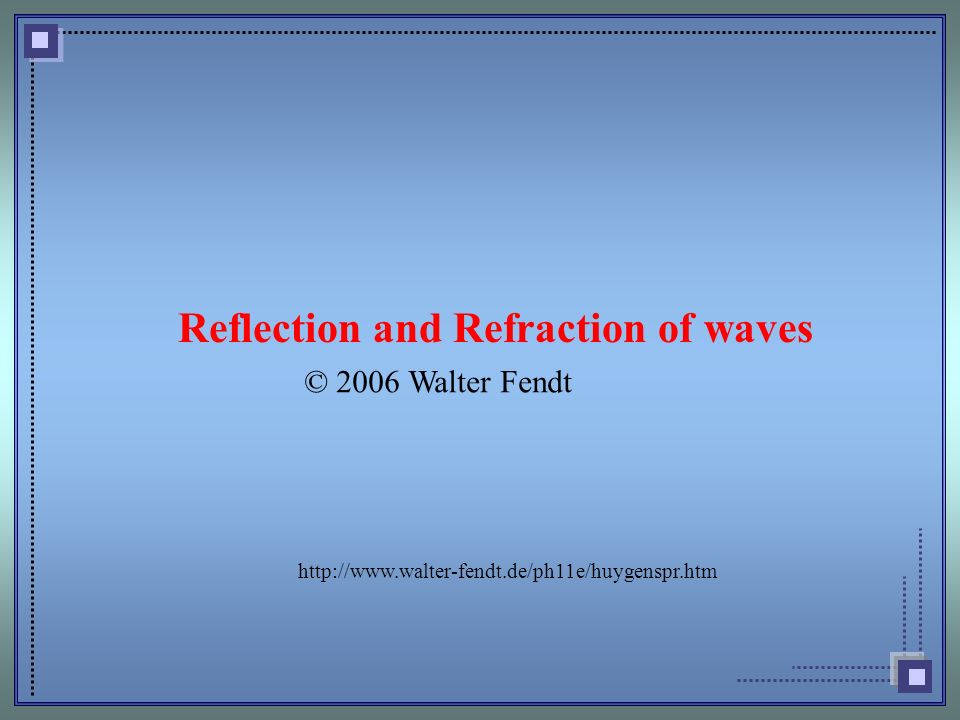 Reflection and Refraction of waves

© 2006 Walter Fendt

http://www.walter-fendt.de/ph11e/huygenspr.htm